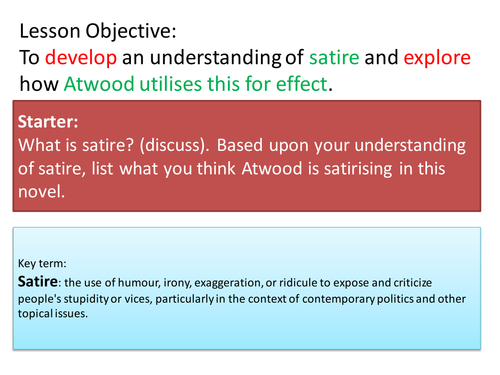 Lesson Objective:
To develop an understanding of satire and explore how Atwood utilises this for effect.

Starter:
What is satire? (discuss). Based upon your understanding of satire, list what you think Atwood is satirising in this novel.

Key term:
Satire: the use of humour, irony, exaggeration, or ridicule to expose and criticize people's stupidity or vices, particularly in the context of contemporary politics and other topical issues.